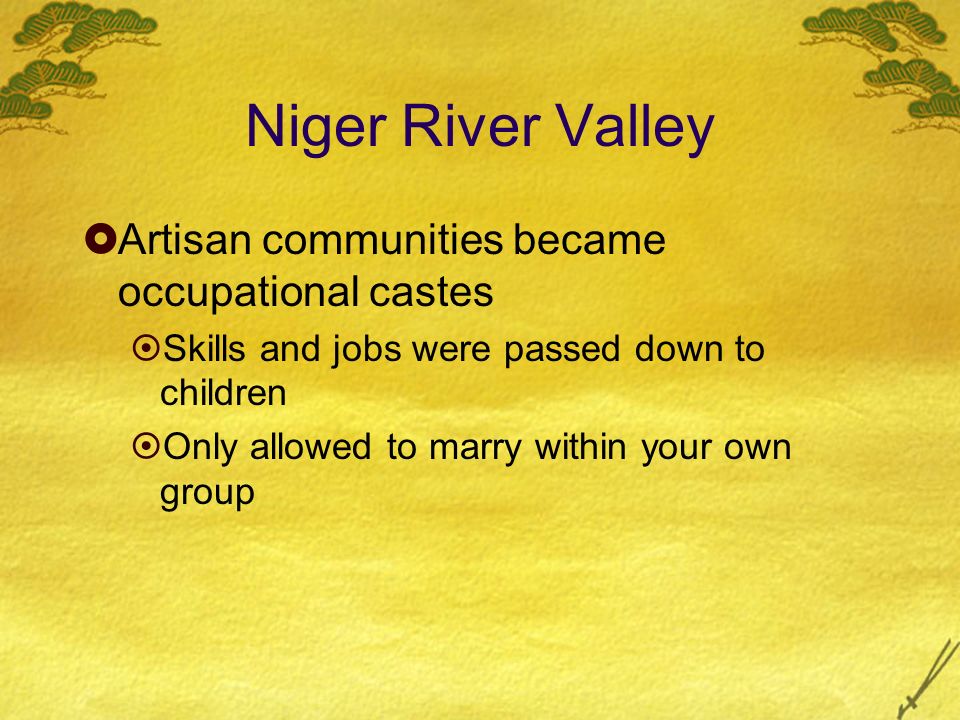 Niger River Valley

Artisan communities became occupational castes

Skills and jobs were passed down to children

Only allowed to marry within your own group